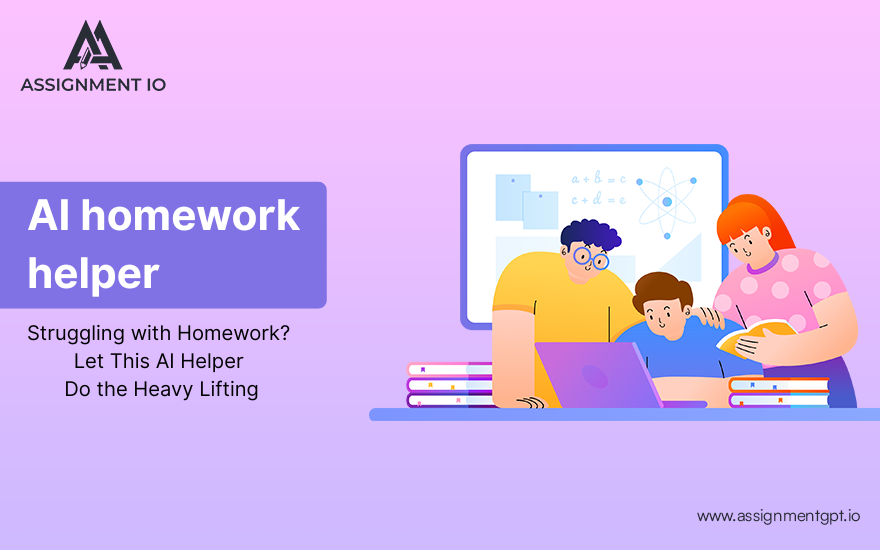 ASSIGNMENT IO

AI homework helper

Struggling with Homework? Let This AI Helper Do the Heavy Lifting

$a + b = c$
$c + d = e$

www.assignmentgpt.io